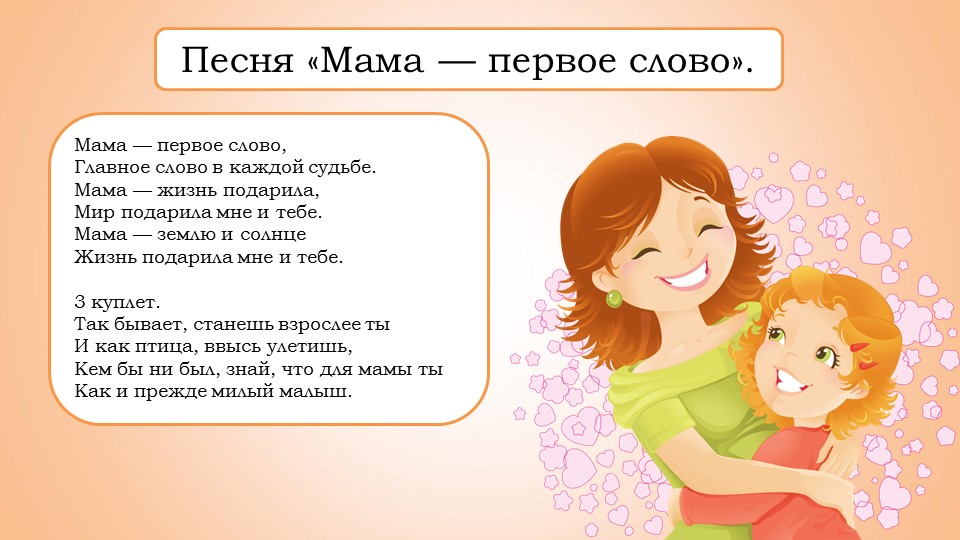 Песня «Мама — первое слово».

Мама — первое слово,
Главное слово в каждой судьбе.
Мама — жизнь подарила,
Мир подарила мне и тебе.
Мама — землю и солнце
Жизнь подарила мне и тебе.

3 куплет.
Так бывает, станешь взрослее ты
И как птица, ввысь улетишь,
Кем бы ни был, знай, что для мамы ты
Как и прежде милый малыш.